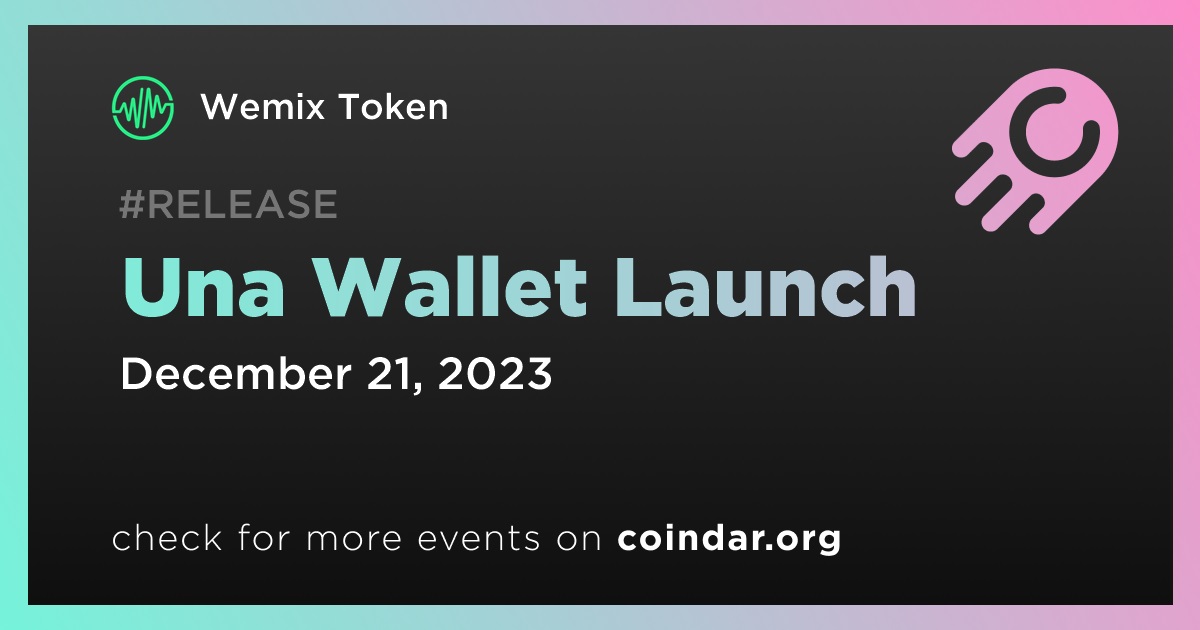 Wemix Token

#RELEASE

Una Wallet Launch

December 21, 2023

check for more events on coindar.org